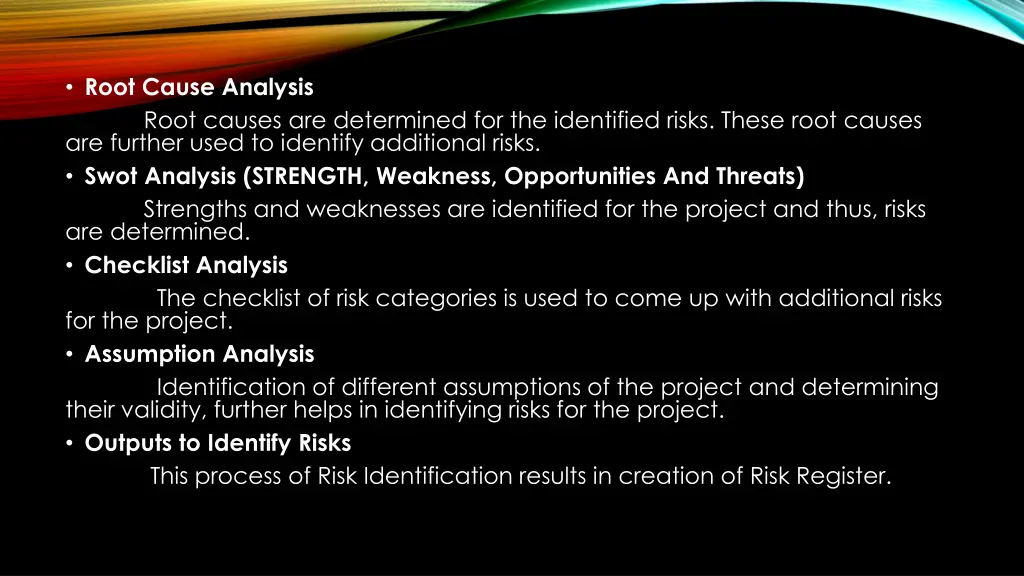 • Root Cause Analysis

Root causes are determined for the identified risks. These root causes are further used to identify additional risks.

• Swot Analysis (STRENGTH, Weakness, Opportunities And Threats)

Strengths and weaknesses are identified for the project and thus, risks are determined.

• Checklist Analysis

The checklist of risk categories is used to come up with additional risks for the project.

• Assumption Analysis

Identification of different assumptions of the project and determining their validity, further helps in identifying risks for the project.

• Outputs to Identify Risks

This process of Risk Identification results in creation of Risk Register.